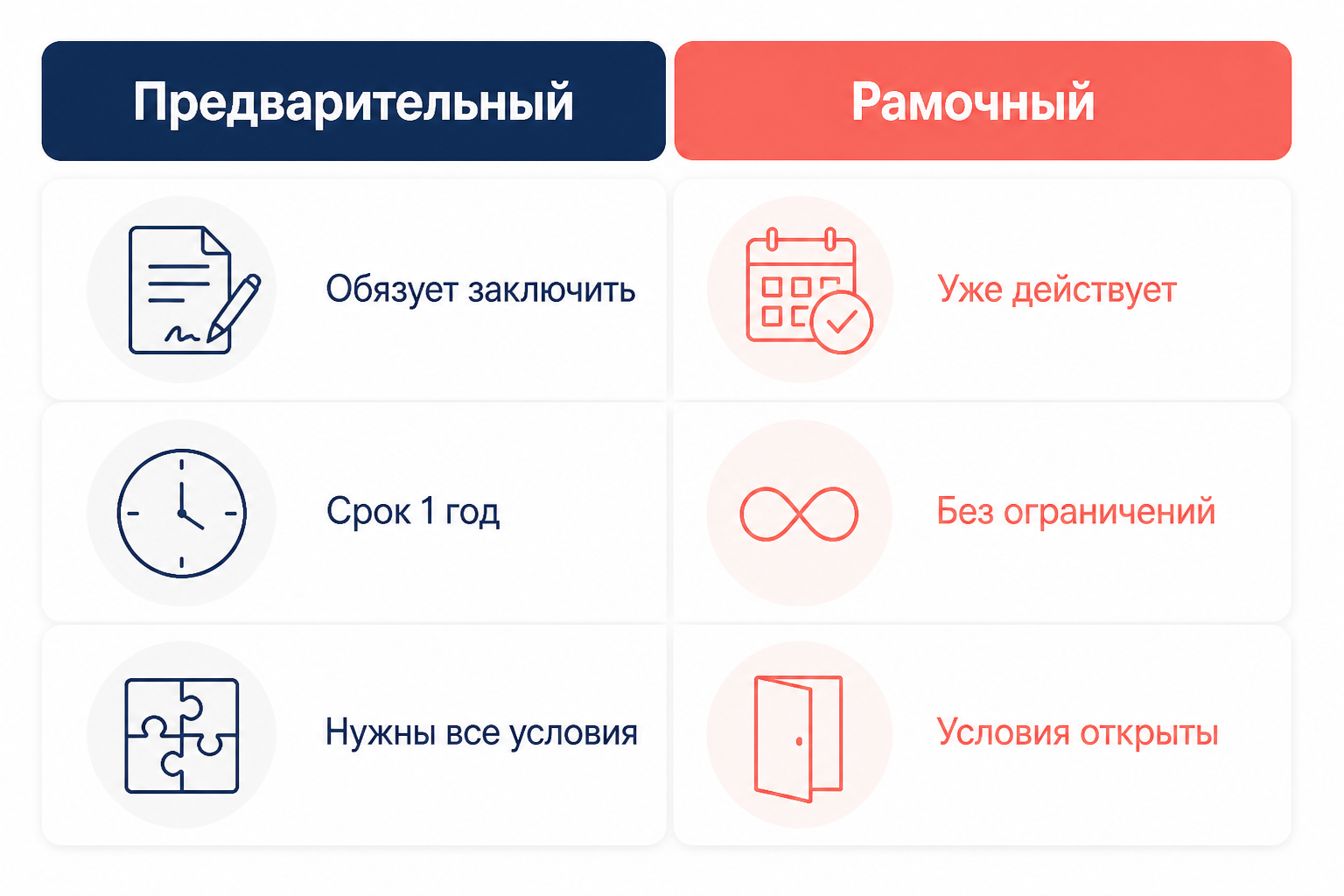 | Предварительный | Рамочный |
|---|---|
| Обязует заключить | Уже действует |
| Срок 1 год | Без ограничений |
| Нужны все условия | Условия открыты |